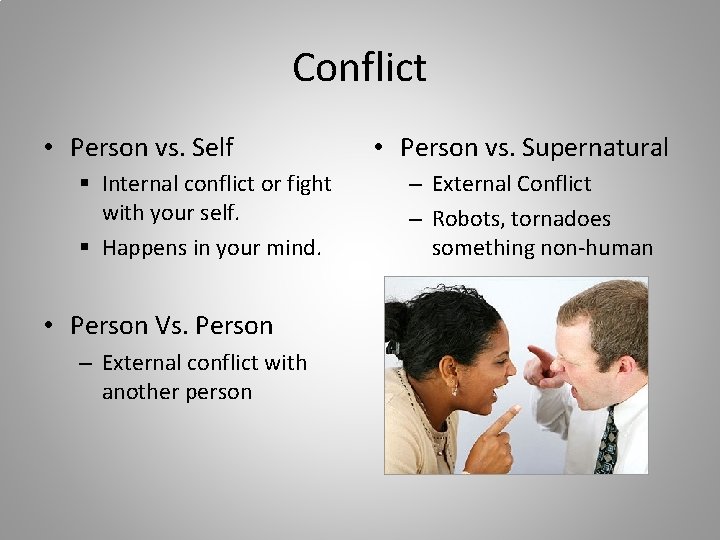 Conflict

• Person vs. Self
 ▪ Internal conflict or fight with your self.
 ▪ Happens in your mind.

• Person Vs. Person
 – External conflict with another person

• Person vs. Supernatural
 – External Conflict
 – Robots, tornadoes something non-human